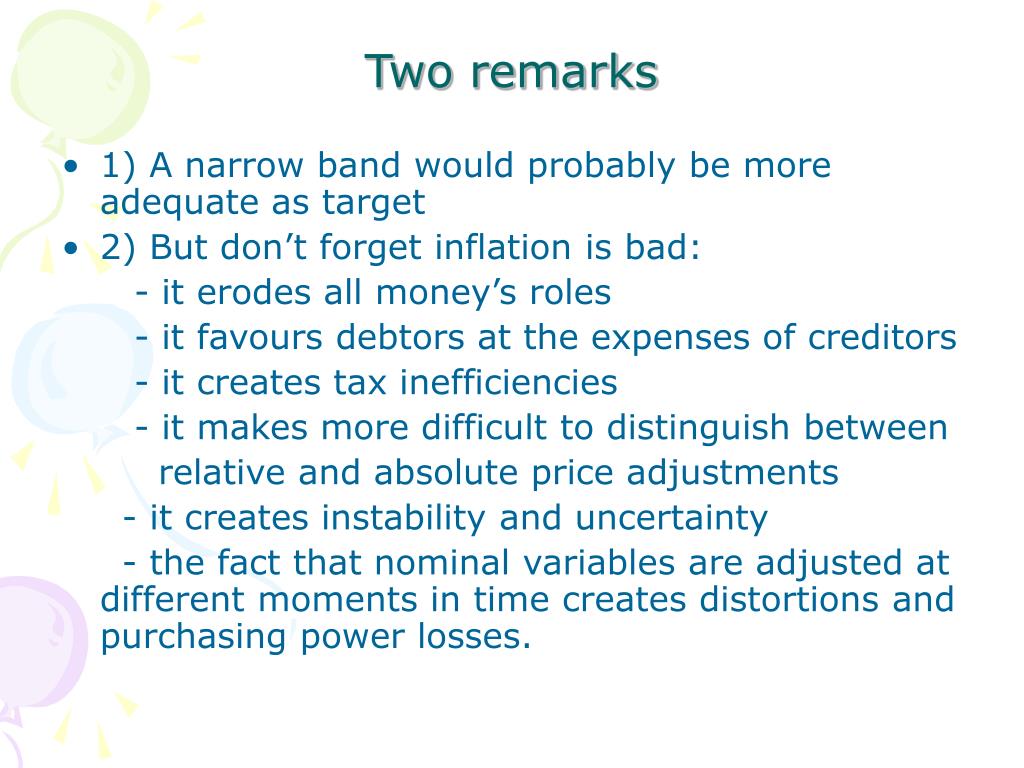 Two remarks

• 1) A narrow band would probably be more adequate as target
• 2) But don’t forget inflation is bad:
- it erodes all money’s roles
- it favours debtors at the expenses of creditors
- it creates tax inefficiencies
- it makes more difficult to distinguish between relative and absolute price adjustments
- it creates instability and uncertainty
- the fact that nominal variables are adjusted at different moments in time creates distortions and purchasing power losses.